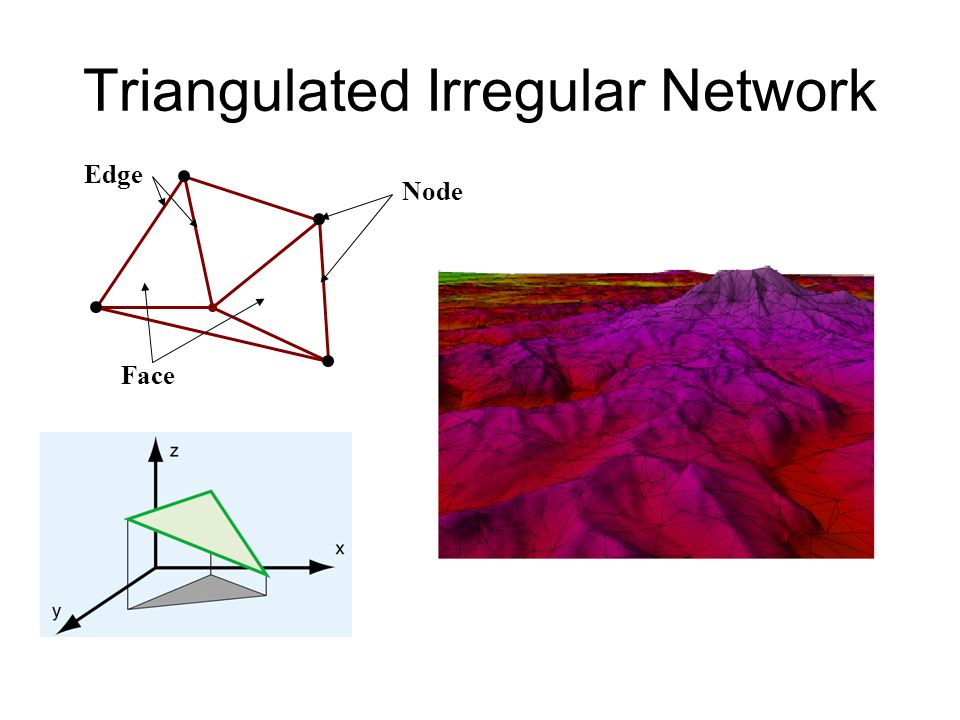 Triangulated Irregular Network

Edge

Node

Face

z

x

y